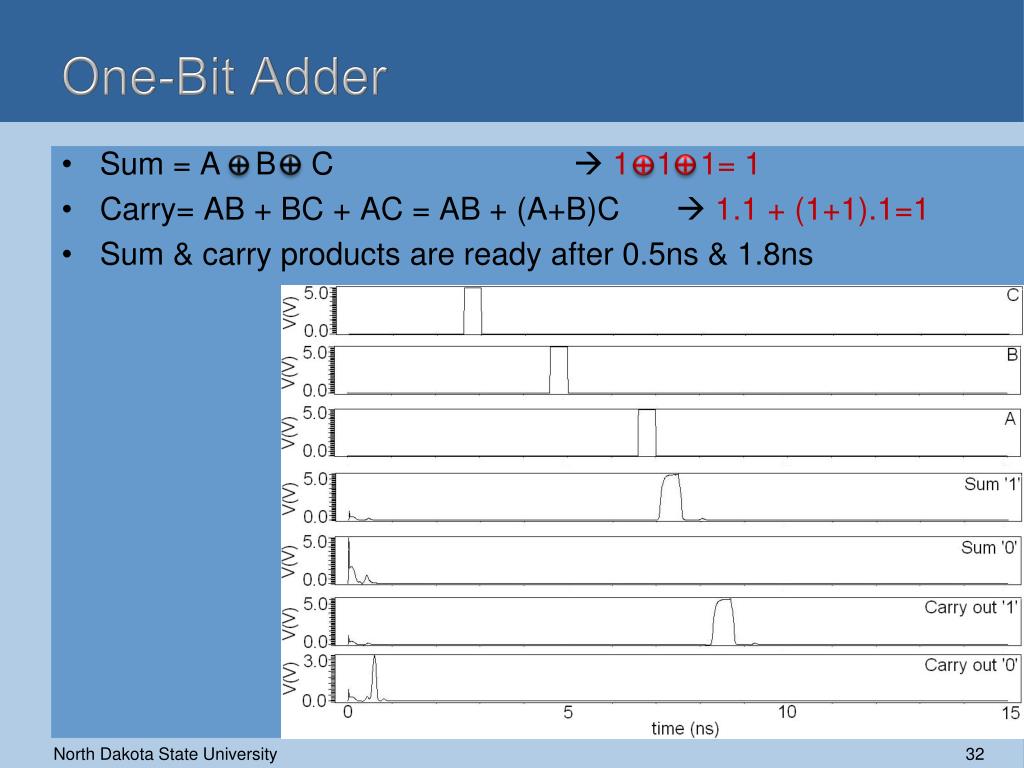 One-Bit Adder

• Sum = A $\oplus$ B $\oplus$ C → 1$\oplus$1$\oplus$1= 1
• Carry= AB + BC + AC = AB + (A+B)C → 1.1 + (1+1).1=1
• Sum & carry products are ready after 0.5ns & 1.8ns

V(V) 5.0 0.0 C
V(V) 5.0 0.0 B
V(V) 5.0 0.0 A
V(V) 5.0 0.0 Sum '1'
V(V) 5.0 0.0 Sum '0'
V(V) 5.0 0.0 Carry out '1'
V(V) 3.0 0.0 Carry out '0'
0 5 10 15
time (ns)

North Dakota State University
32